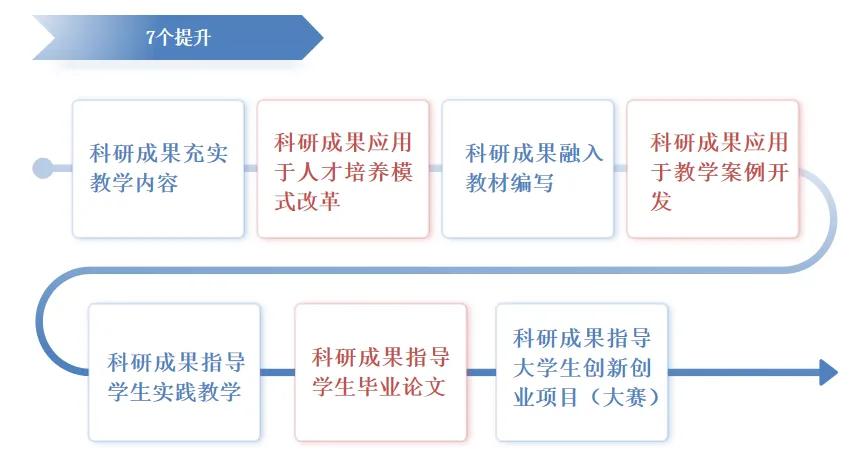 7个提升

科研成果充实教学内容

科研成果应用于人才培养模式改革

科研成果融入教材编写

科研成果应用于教学案例开发

科研成果指导学生实践教学

科研成果指导学生毕业论文

科研成果指导大学生创新创业项目（大赛）